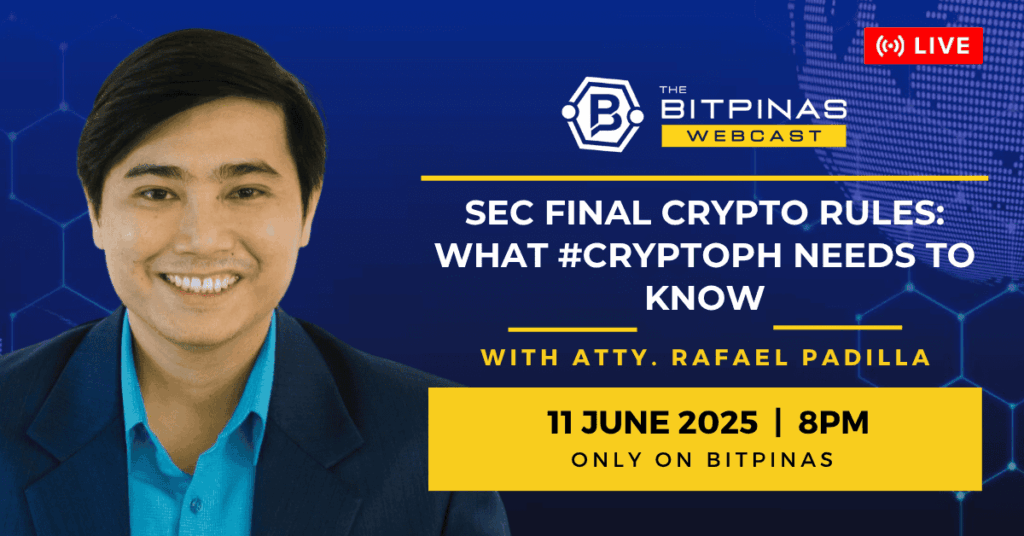 LIVE

THE BITPINAS WEBCAST

SEC FINAL CRYPTO RULES: WHAT #CRYPTOPH NEEDS TO KNOW

WITH ATTY. RAFAEL PADILLA

11 JUNE 2025 | 8PM
ONLY ON BITPINAS